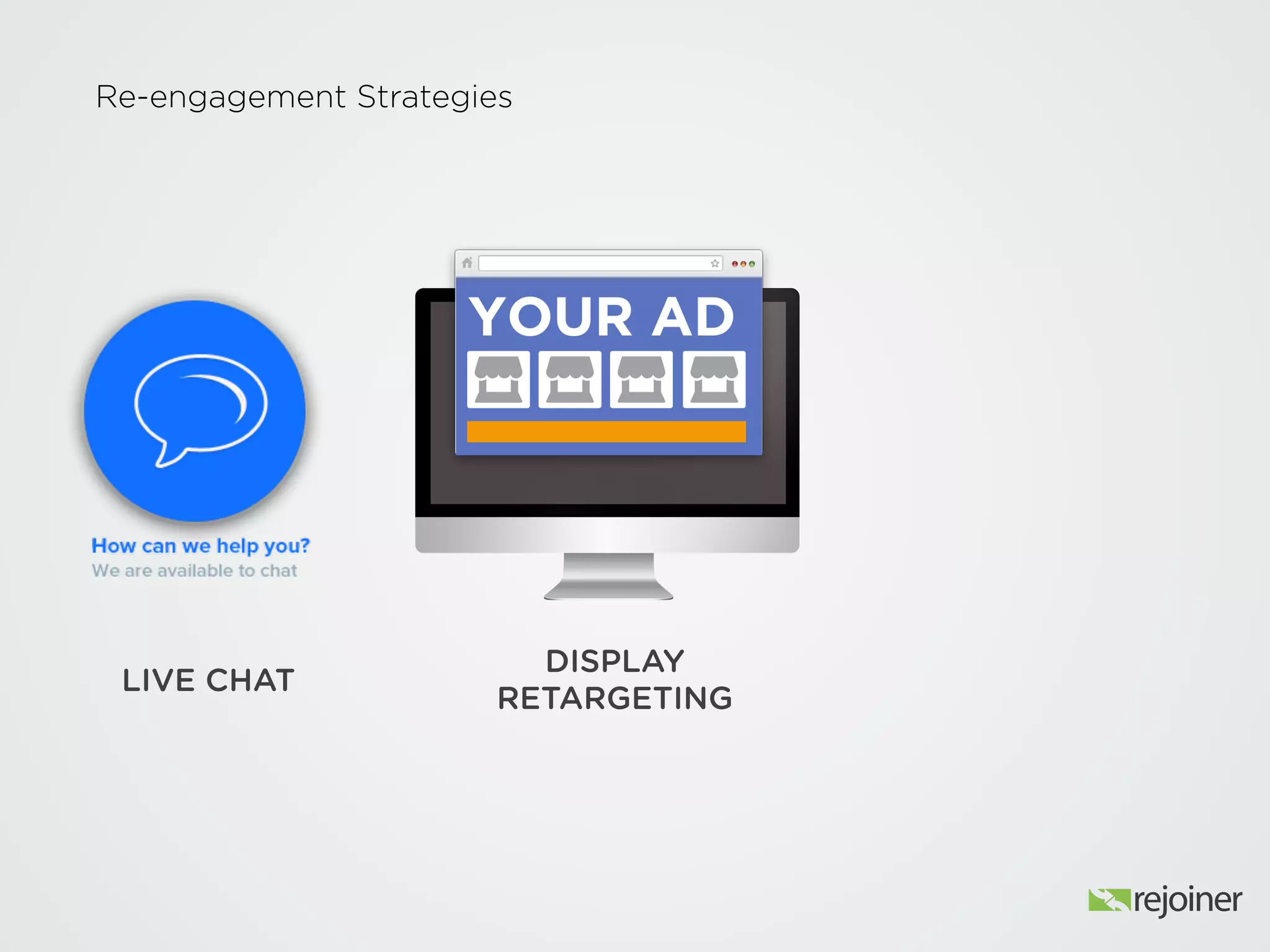 Re-engagement Strategies

How can we help you?
We are available to chat

LIVE CHAT

YOUR AD

DISPLAY RETARGETING

rejoiner